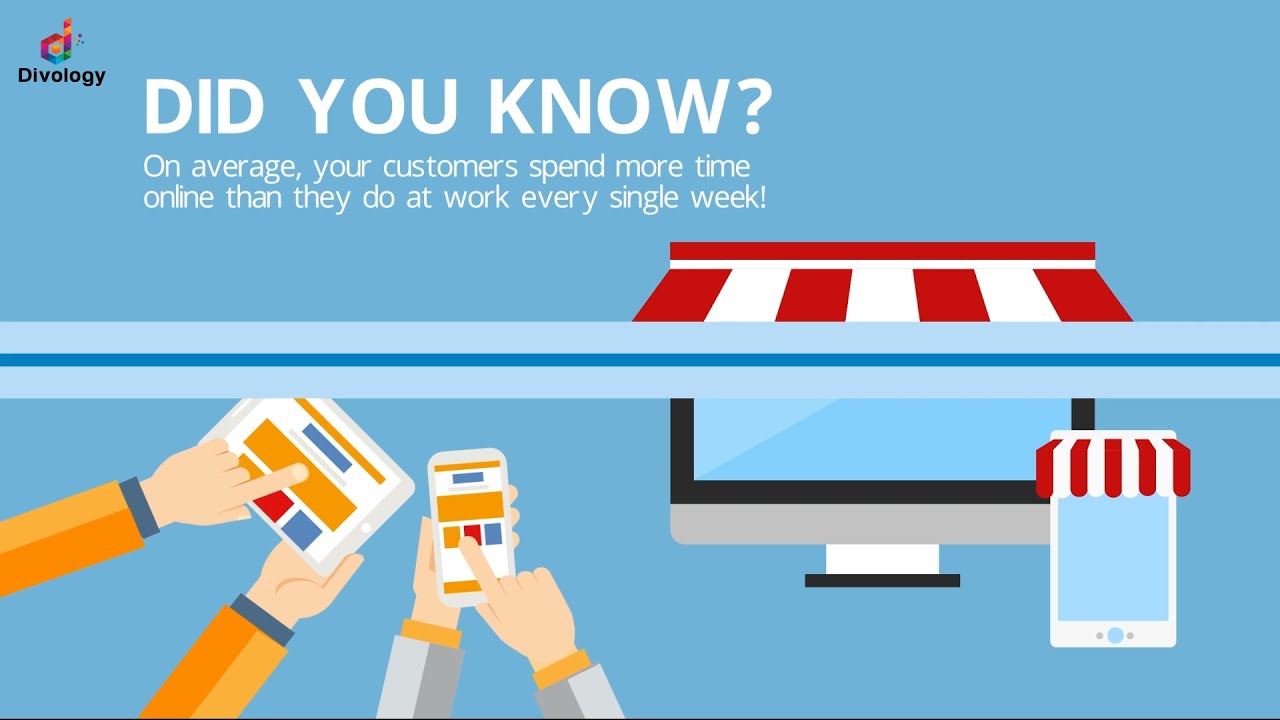 Divology

DID YOU KNOW?

On average, your customers spend more time online than they do at work every single week!